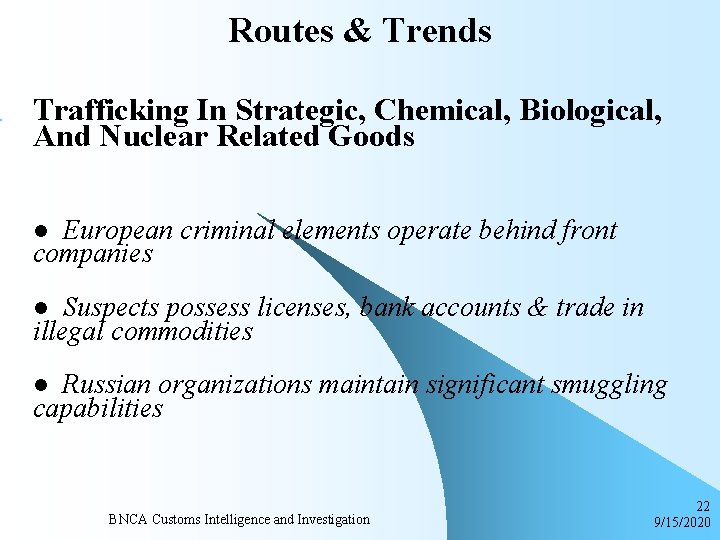 Routes & Trends

Trafficking In Strategic, Chemical, Biological, And Nuclear Related Goods

● European criminal elements operate behind front companies

● Suspects possess licenses, bank accounts & trade in illegal commodities

● Russian organizations maintain significant smuggling capabilities

BNCA Customs Intelligence and Investigation

22
9/15/2020